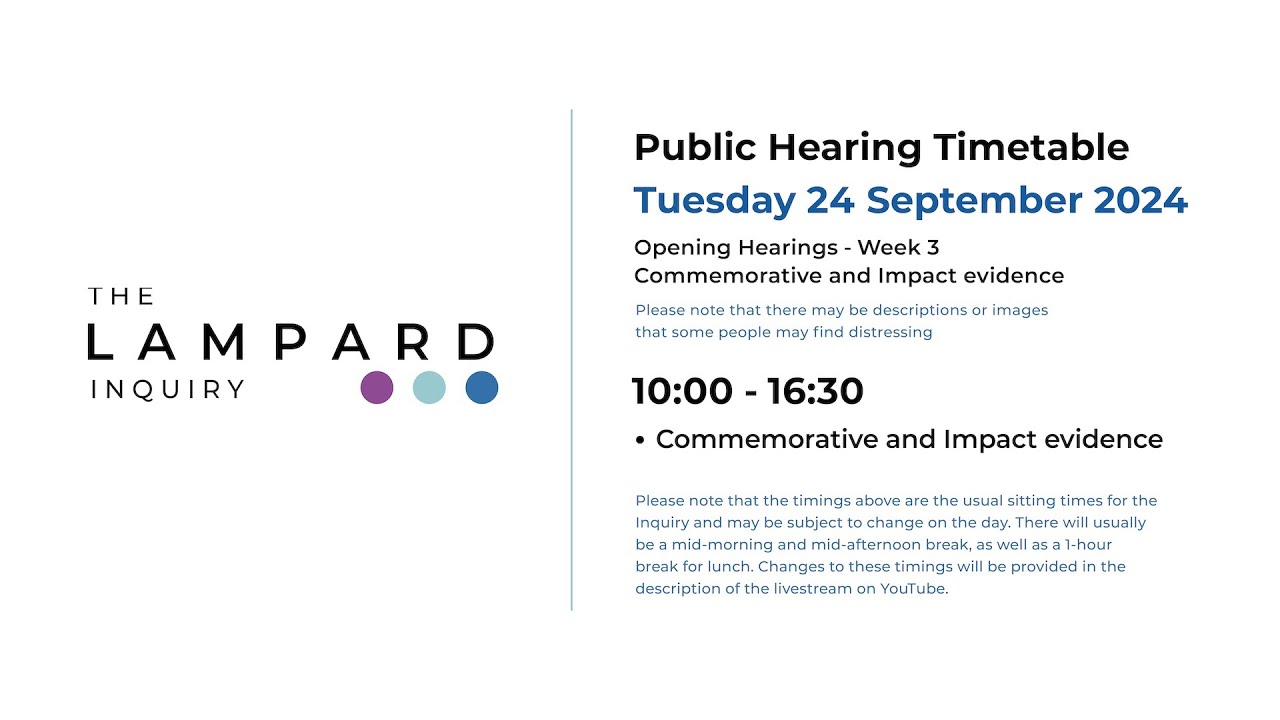 THE
LAMPARD
INQUIRY

Public Hearing Timetable
Tuesday 24 September 2024

Opening Hearings - Week 3
Commemorative and Impact evidence

Please note that there may be descriptions or images that some people may find distressing

10:00 - 16:30

• Commemorative and Impact evidence

Please note that the timings above are the usual sitting times for the Inquiry and may be subject to change on the day. There will usually be a mid-morning and mid-afternoon break, as well as a 1-hour break for lunch. Changes to these timings will be provided in the description of the livestream on YouTube.